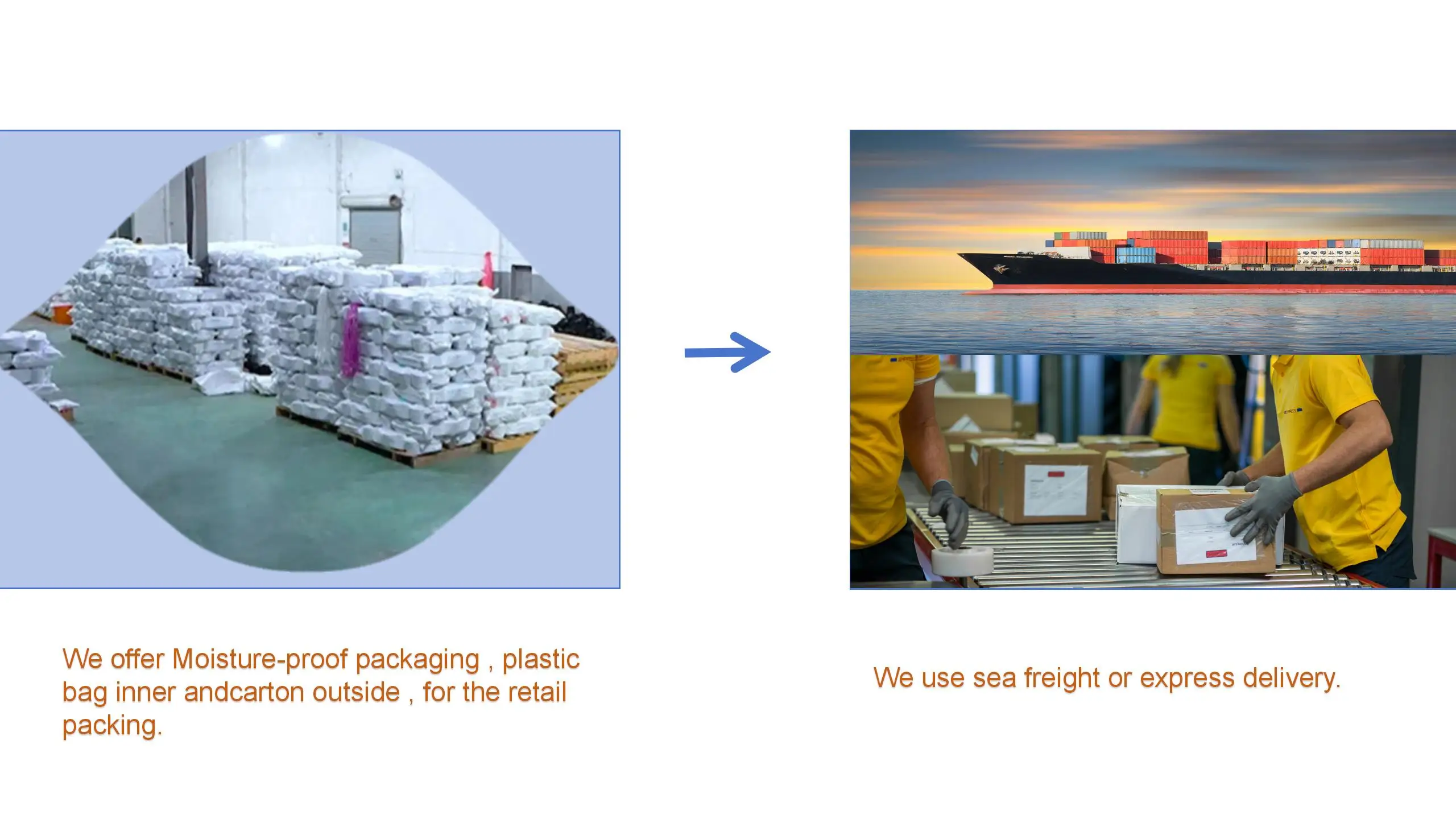 We offer Moisture-proof packaging , plastic bag inner andcarton outside , for the retail packing.

We use sea freight or express delivery.